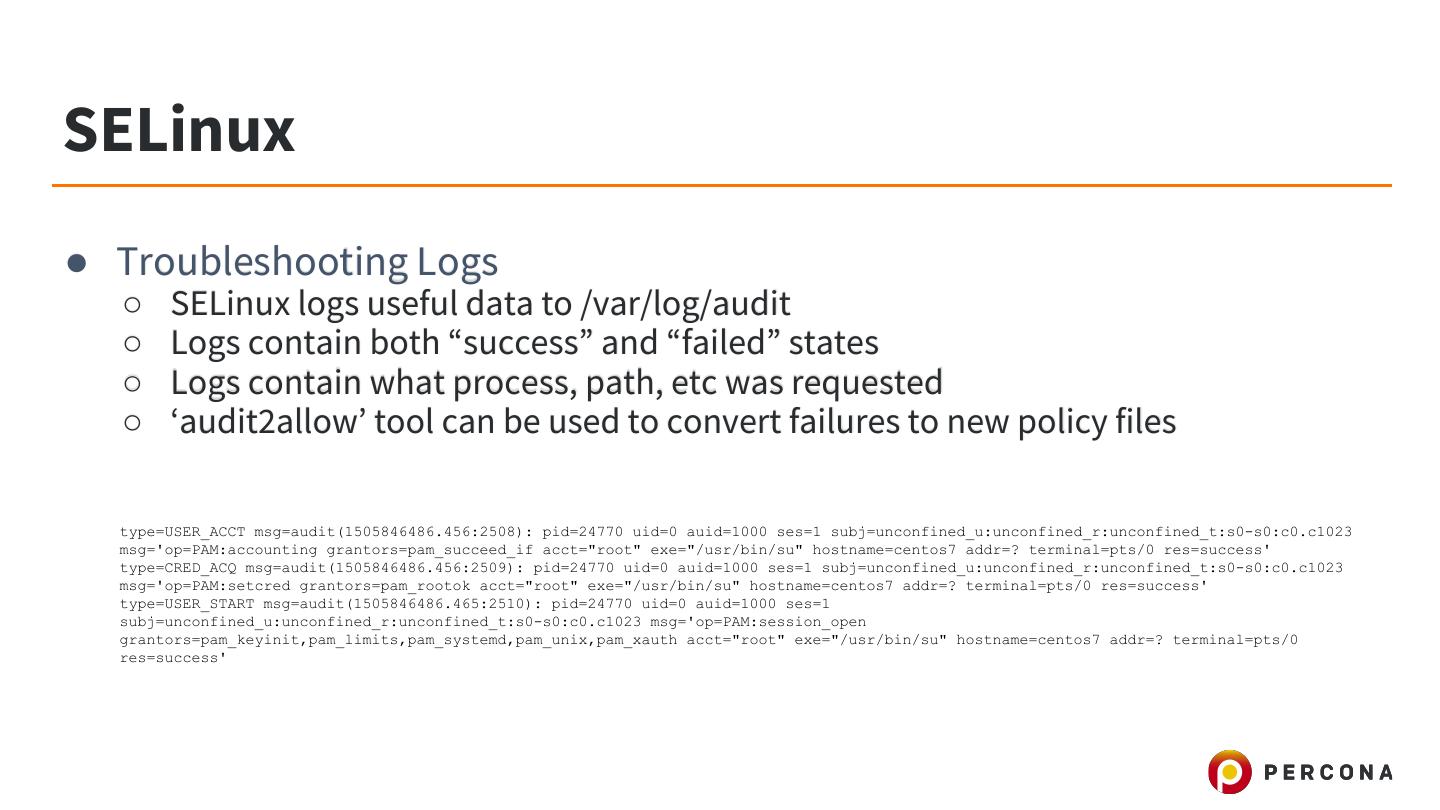 SELinux

● Troubleshooting Logs
○ SELinux logs useful data to /var/log/audit
○ Logs contain both “success” and “failed” states
○ Logs contain what process, path, etc was requested
○ ‘audit2allow’ tool can be used to convert failures to new policy files

type=USER_ACCT msg=audit(1505846486.456:2508): pid=24770 uid=0 auid=1000 ses=1 subj=unconfined_u:unconfined_r:unconfined_t:s0-s0:c0.c1023 msg='op=PAM:accounting grantors=pam_succeed_if acct="root" exe="/usr/bin/su" hostname=centos7 addr=? terminal=pts/0 res=success'
type=CRED_ACQ msg=audit(1505846486.456:2509): pid=24770 uid=0 auid=1000 ses=1 subj=unconfined_u:unconfined_r:unconfined_t:s0-s0:c0.c1023 msg='op=PAM:setcred grantors=pam_rootok acct="root" exe="/usr/bin/su" hostname=centos7 addr=? terminal=pts/0 res=success'
type=USER_START msg=audit(1505846486.465:2510): pid=24770 uid=0 auid=1000 ses=1 subj=unconfined_u:unconfined_r:unconfined_t:s0-s0:c0.c1023 msg='op=PAM:session_open grantors=pam_keyinit,pam_limits,pam_systemd,pam_unix,pam_xauth acct="root" exe="/usr/bin/su" hostname=centos7 addr=? terminal=pts/0 res=success'

PERCONA